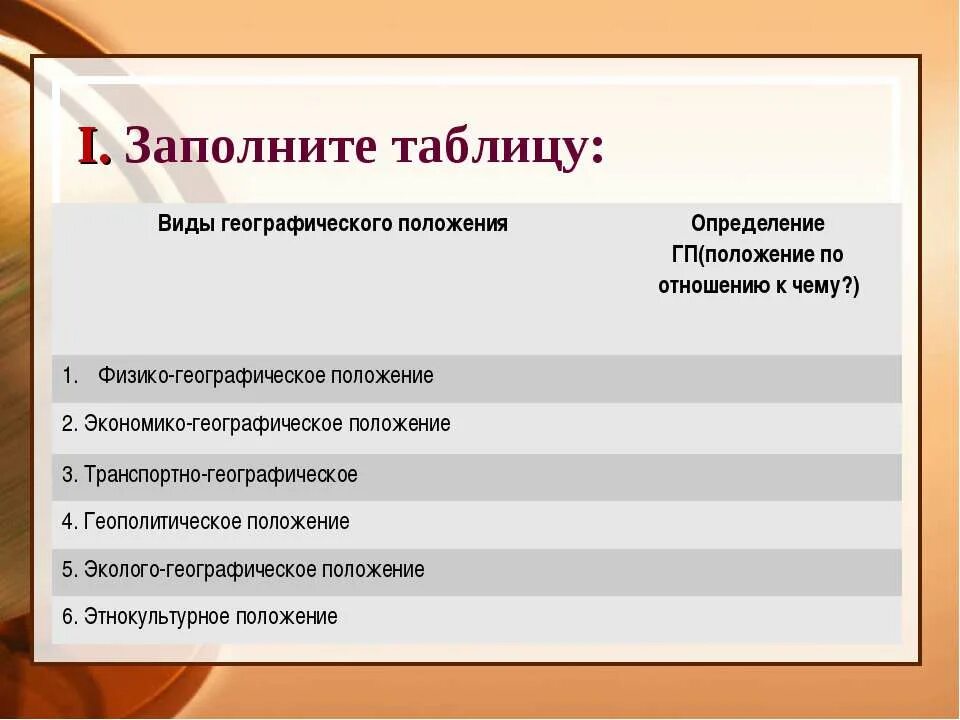 I. Заполните таблицу:

| Виды географического положения | Определение ГП(положение по отношению к чему?) |
|---|---|
| 1. Физико-географическое положение | |
| 2. Экономико-географическое положение | |
| 3. Транспортно-географическое | |
| 4. Геополитическое положение | |
| 5. Эколого-географическое положение | |
| 6. Этнокультурное положение | |